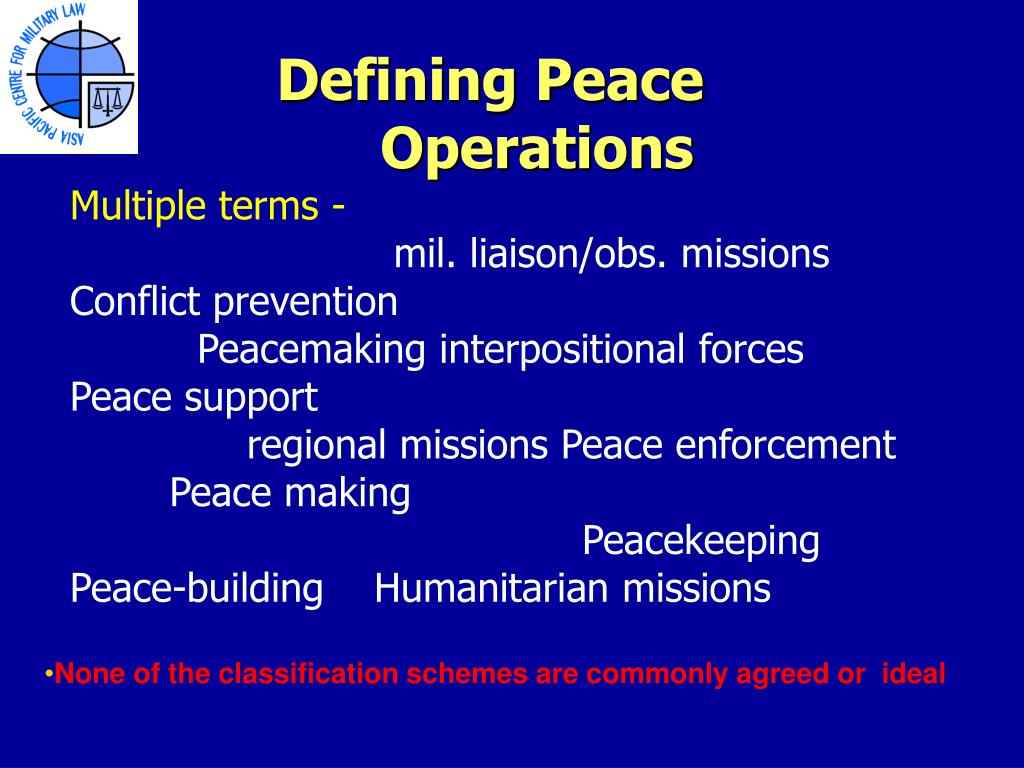 ASIA PACIFIC CENTRE FOR MILITARY LAW

Defining Peace Operations

Multiple terms -

mil. liaison/obs. missions

Conflict prevention

Peacemaking interpositional forces

Peace support

regional missions Peace enforcement

Peace making

Peacekeeping

Peace-building Humanitarian missions

•None of the classification schemes are commonly agreed or ideal